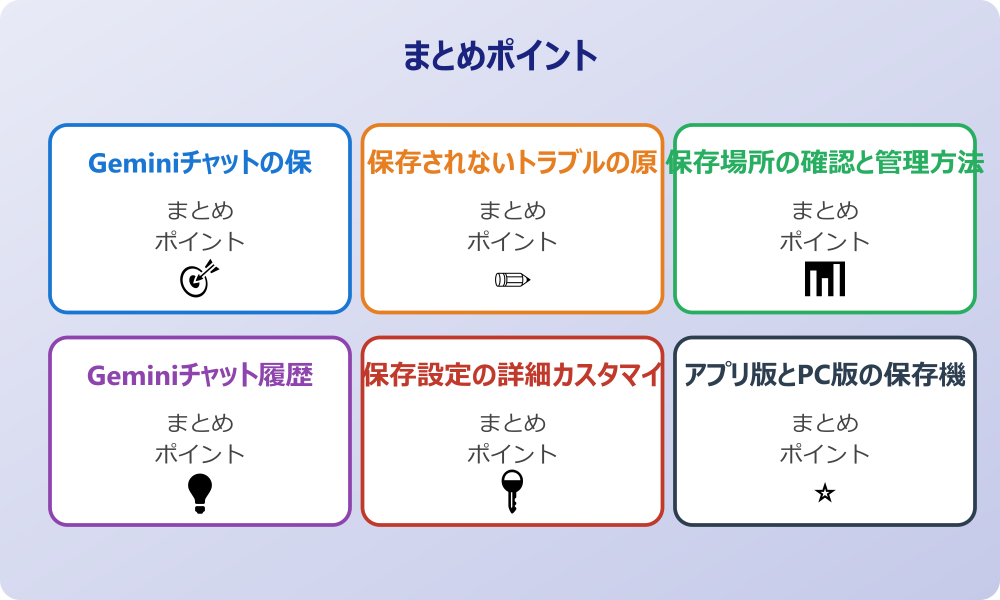 まとめポイント

Geminiチャットの保

まとめ
ポイント

保存されないトラブルの原

まとめ
ポイント

保存場所の確認と管理方法

まとめ
ポイント

Geminiチャット履歴

まとめ
ポイント

保存設定の詳細カスタマイ

まとめ
ポイント

アプリ版とPC版の保存機

まとめ
ポイント

☆